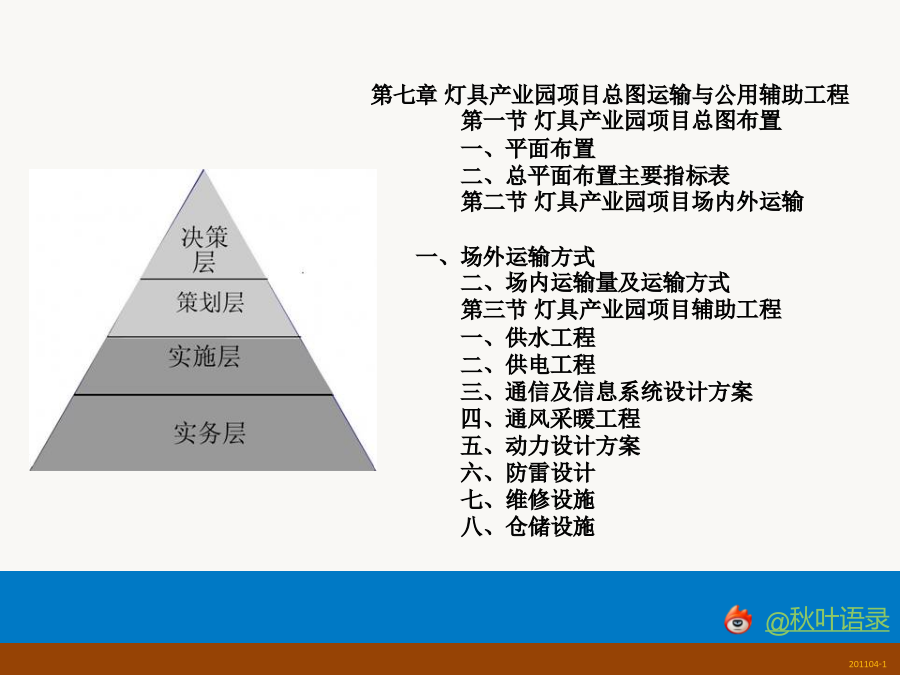 决策层
策划层
实施层
实务层

第七章 灯具产业园项目总图运输与公用辅助工程
第一节 灯具产业园项目总图布置
一、平面布置
二、总平面布置主要指标表
第二节 灯具产业园项目场内外运输

一、场外运输方式
二、场内运输量及运输方式
第三节 灯具产业园项目辅助工程
一、供水工程
二、供电工程
三、通信及信息系统设计方案
四、通风采暖工程
五、动力设计方案
六、防雷设计
七、维修设施
八、仓储设施

@秋叶语录

201104-1